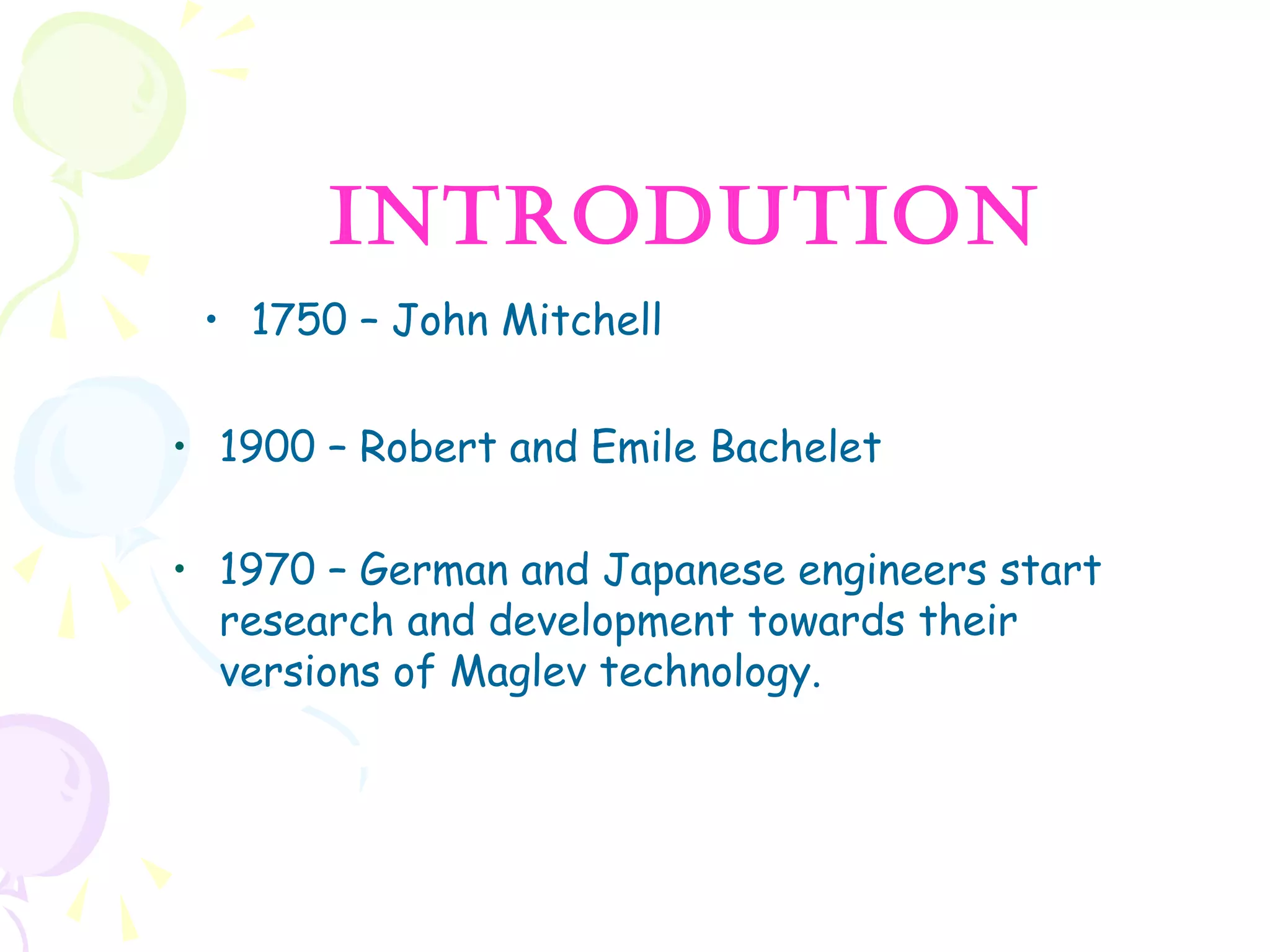 INTRODUTION

• 1750 – John Mitchell

• 1900 – Robert and Emile Bachelet

• 1970 – German and Japanese engineers start research and development towards their versions of Maglev technology.